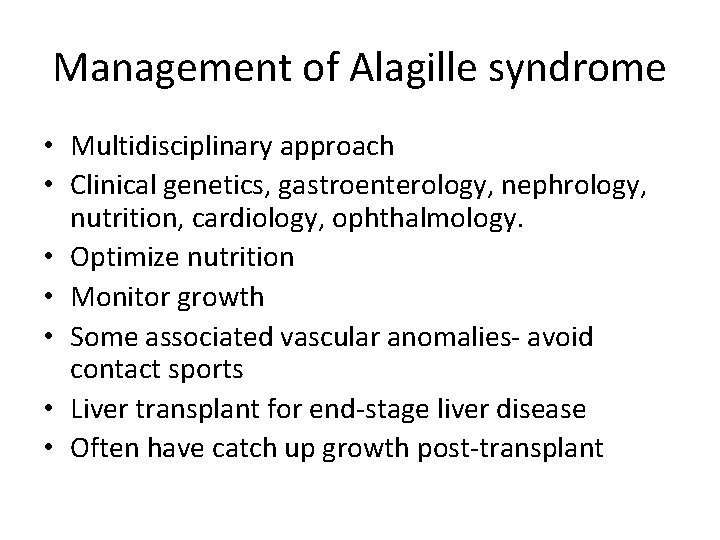 Management of Alagille syndrome

• Multidisciplinary approach
• Clinical genetics, gastroenterology, nephrology, nutrition, cardiology, ophthalmology.
• Optimize nutrition
• Monitor growth
• Some associated vascular anomalies- avoid contact sports
• Liver transplant for end-stage liver disease
• Often have catch up growth post-transplant